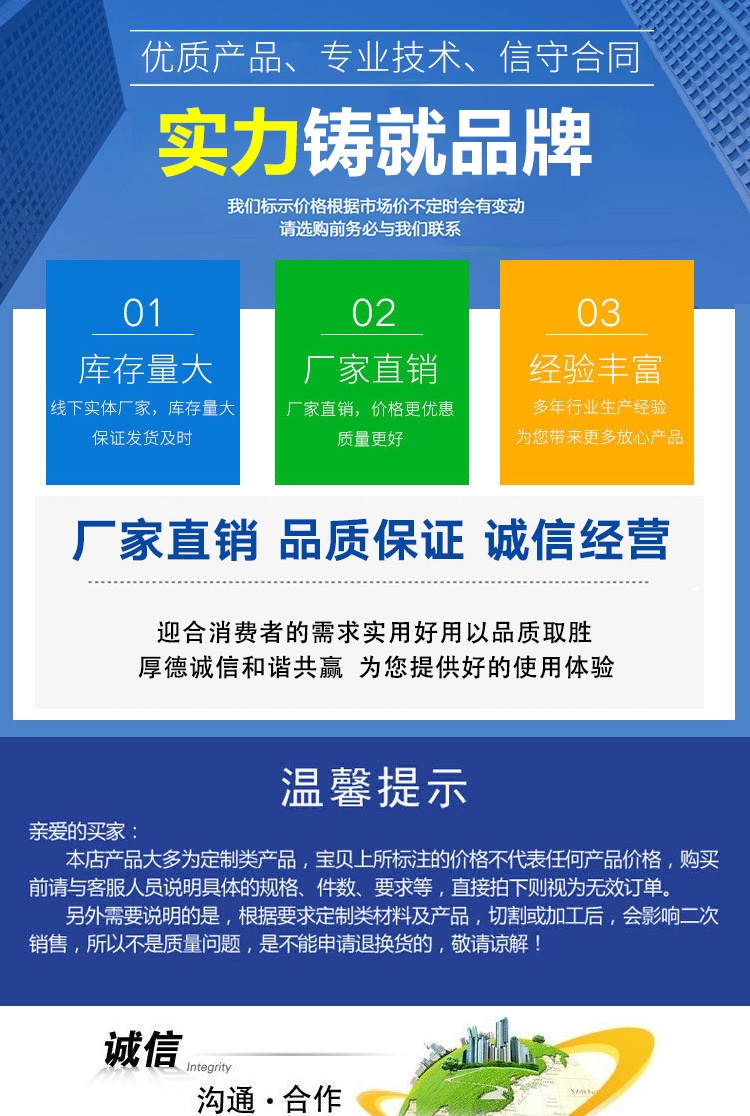 优质产品、专业技术、信守合同

实力铸就品牌

我们标示价格根据市场价不定时会有变动
请选购前务必与我们联系

01
库存量大
线下实体厂家，库存量大
保证发货及时

02
厂家直销
厂家直销，价格更优惠
质量更好

03
经验丰富
多年行业生产经验
为您带来更多放心产品

厂家直销 品质保证 诚信经营

迎合消费者的需求实用好用以品质取胜
厚德诚信和谐共赢 为您提供好的使用体验

温馨提示

亲爱的买家：
本店产品大多为定制类产品，宝贝上所标注的价格不代表任何产品价格，购买前请与客服人员说明具体的规格、件数、要求等，直接拍下则视为无效订单。
另外需要说明的是，根据要求定制类材料及产品，切割或加工后，会影响二次销售，所以不是质量问题，是不能申请退换货的，敬请谅解！

诚信 Integrity
沟通·合作